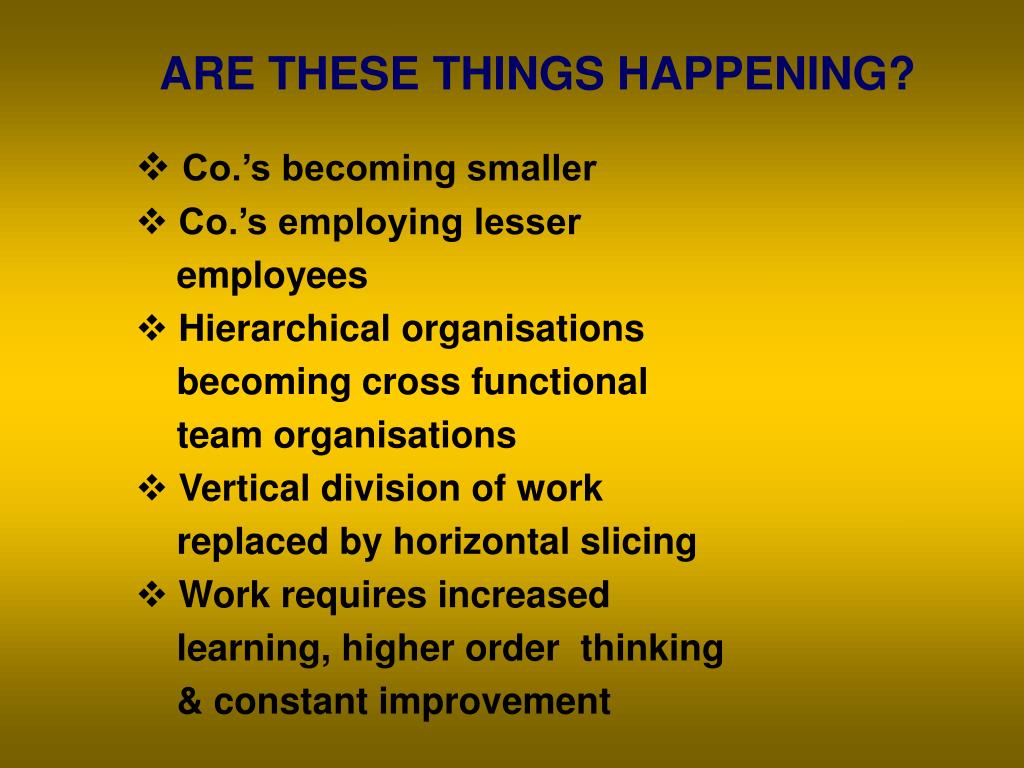 ARE THESE THINGS HAPPENING?

❖ Co.'s becoming smaller
❖ Co.'s employing lesser employees
❖ Hierarchical organisations becoming cross functional team organisations
❖ Vertical division of work replaced by horizontal slicing
❖ Work requires increased learning, higher order thinking & constant improvement